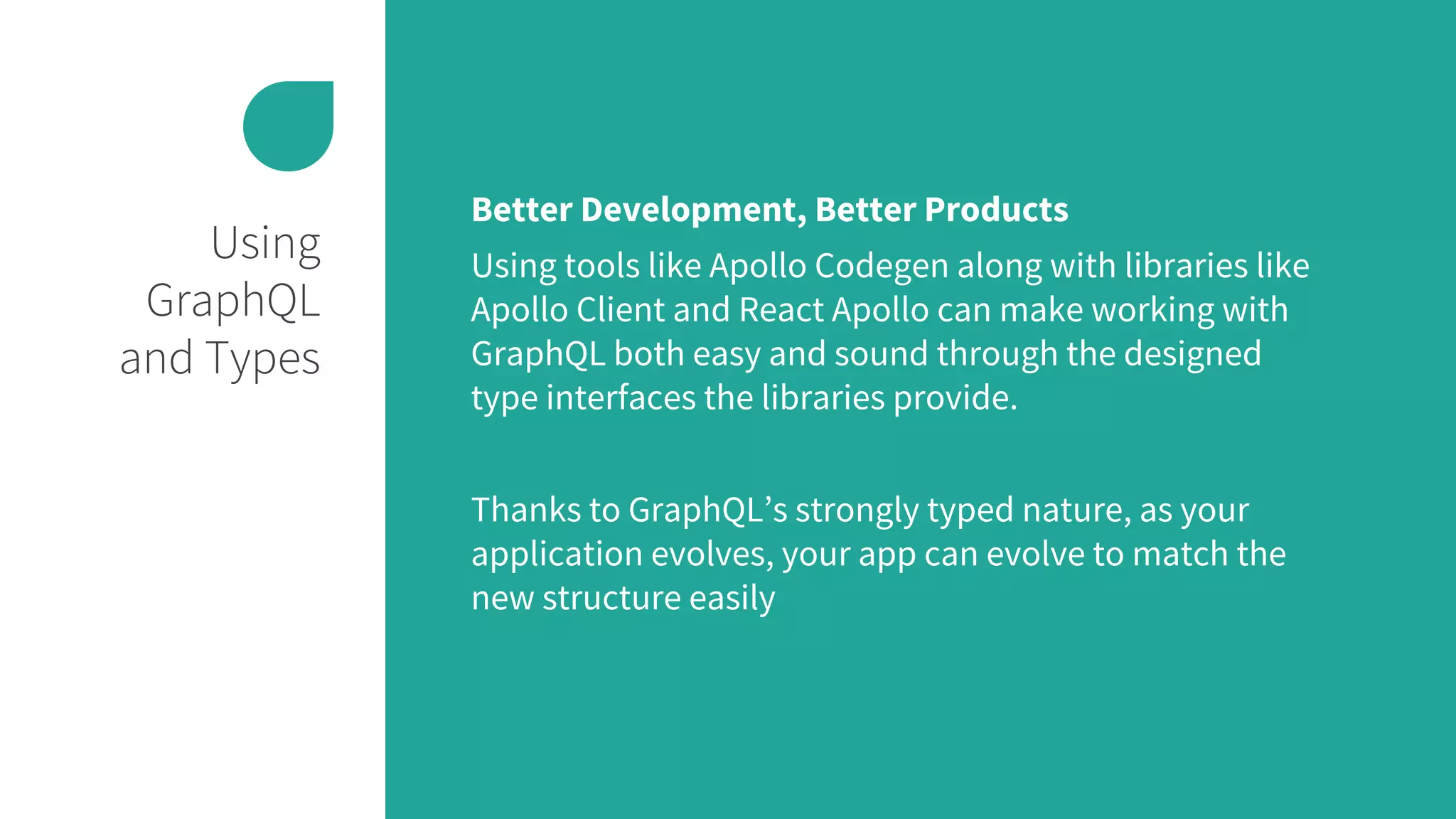 Using GraphQL and Types

Better Development, Better Products

Using tools like Apollo Codegen along with libraries like Apollo Client and React Apollo can make working with GraphQL both easy and sound through the designed type interfaces the libraries provide.

Thanks to GraphQL’s strongly typed nature, as your application evolves, your app can evolve to match the new structure easily